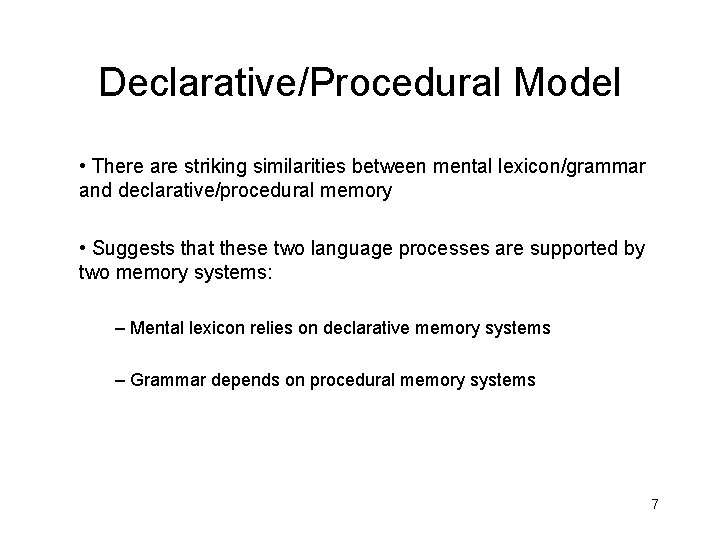 Declarative/Procedural Model

• There are striking similarities between mental lexicon/grammar and declarative/procedural memory

• Suggests that these two language processes are supported by two memory systems:

– Mental lexicon relies on declarative memory systems

– Grammar depends on procedural memory systems

7